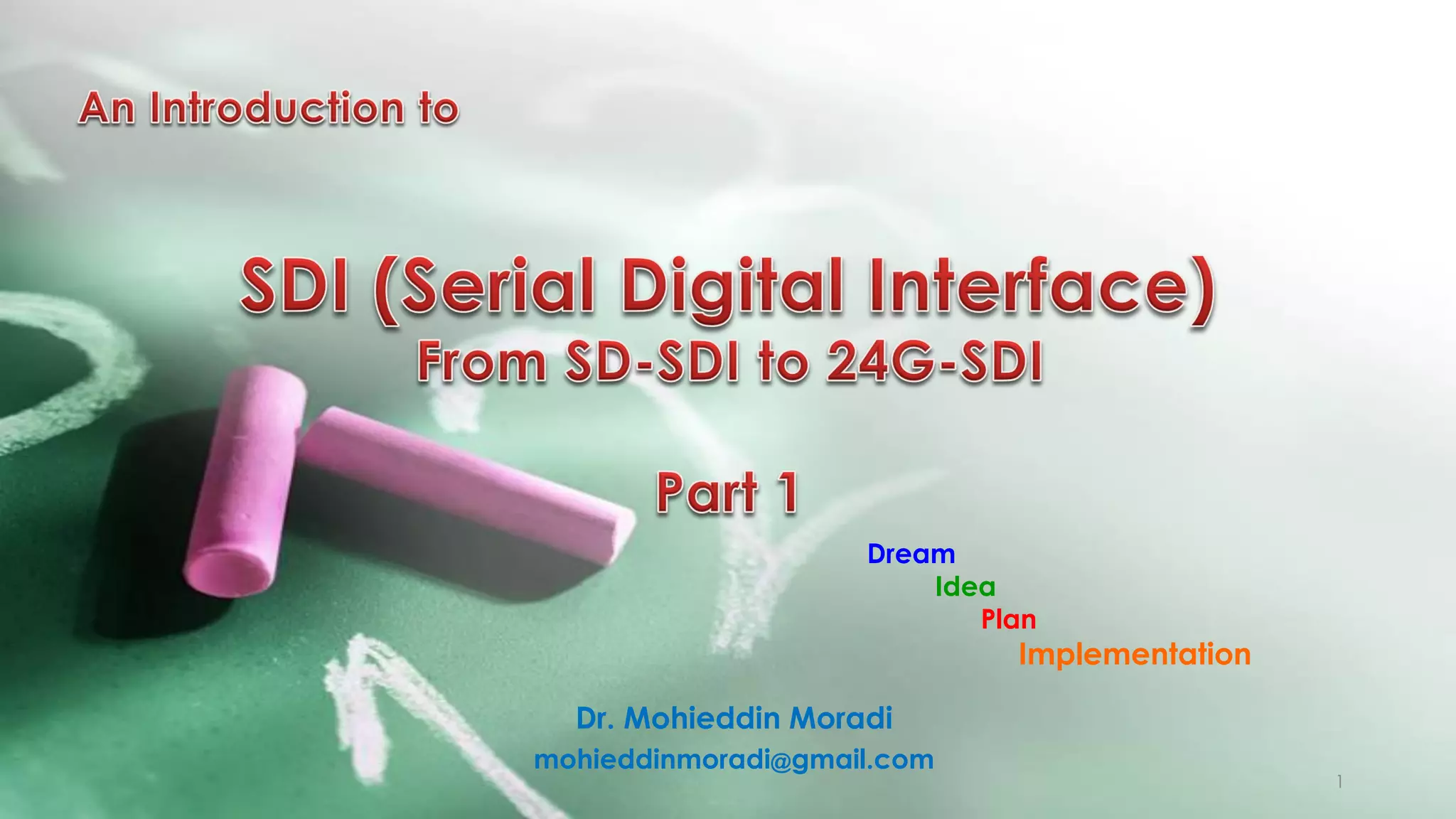 An Introduction to

SDI (Serial Digital Interface)
From SD-SDI to 24G-SDI

Part 1

Dream
Idea
Plan
Implementation

Dr. Mohieddin Moradi
mohieddinmoradi@gmail.com

1